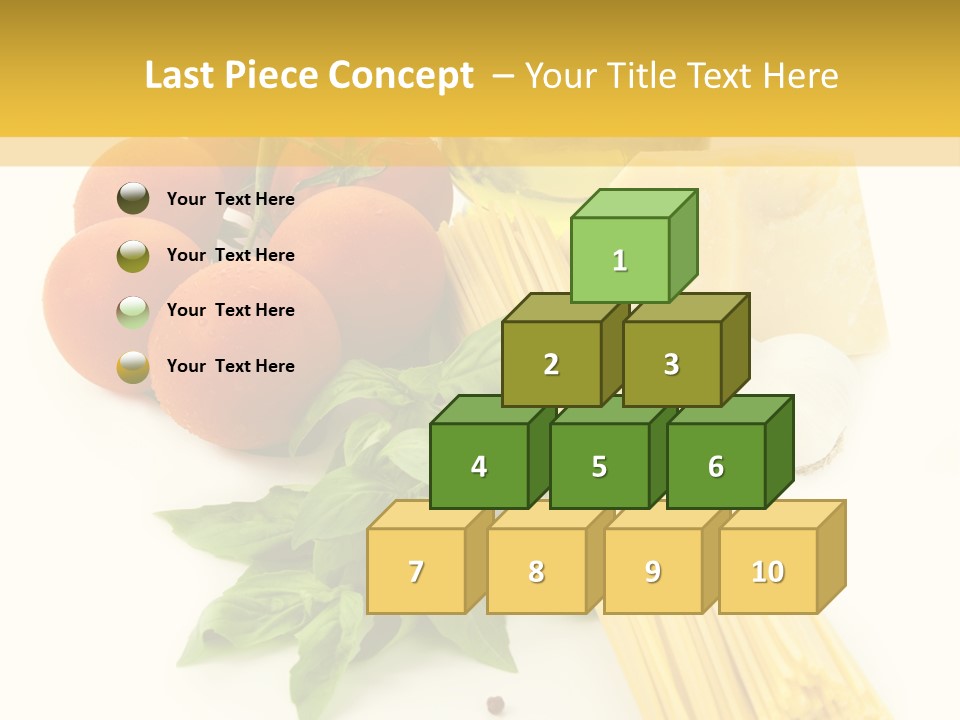 Last Piece Concept – Your Title Text Here

Your Text Here

Your Text Here

Your Text Here

Your Text Here

1

2

3

4

5

6

7

8

9

10